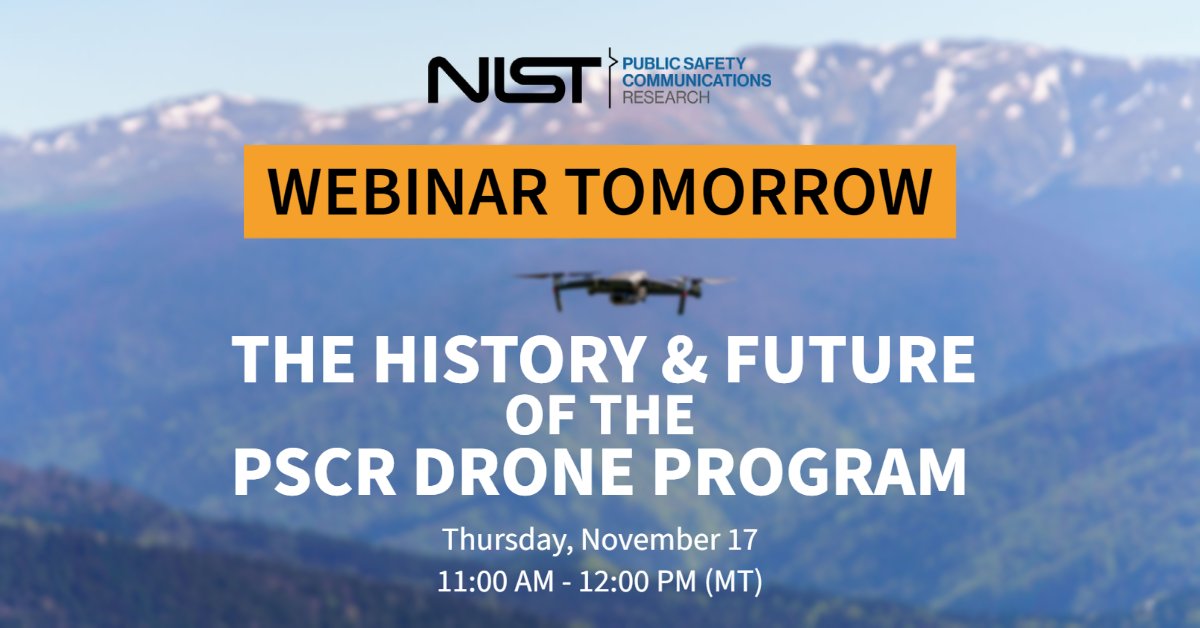 NIST PUBLIC SAFETY COMMUNICATIONS RESEARCH

WEBINAR TOMORROW

THE HISTORY & FUTURE OF THE PSCR DRONE PROGRAM

Thursday, November 17
11:00 AM - 12:00 PM (MT)